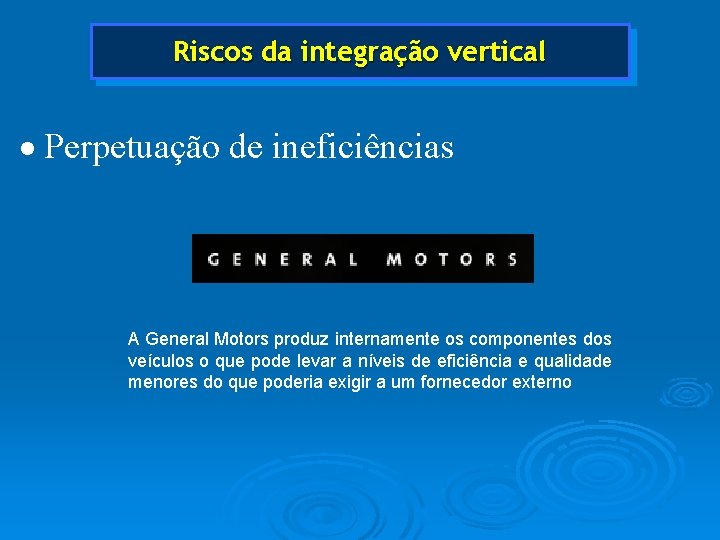 Riscos da integração vertical

• Perpetuação de ineficiências

GENERAL MOTORS

A General Motors produz internamente os componentes dos veículos o que pode levar a níveis de eficiência e qualidade menores do que poderia exigir a um fornecedor externo